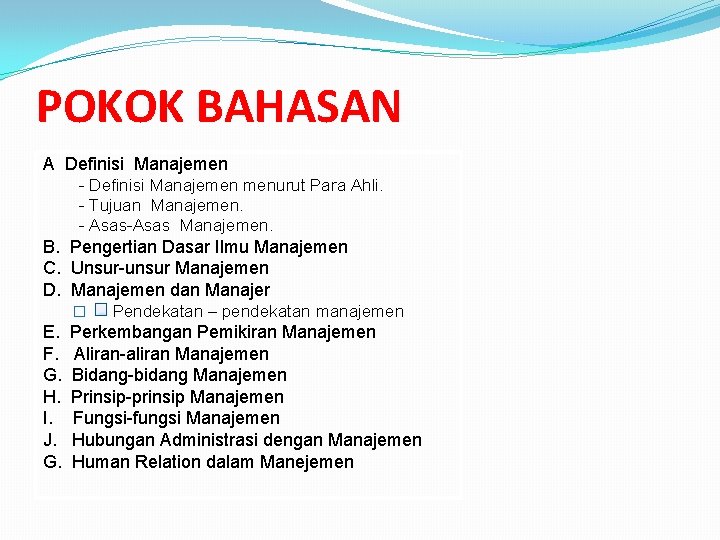 POKOK BAHASAN

A Definisi Manajemen
- Definisi Manajemen menurut Para Ahli.
- Tujuan Manajemen.
- Asas-Asas Manajemen.
B. Pengertian Dasar Ilmu Manajemen
C. Unsur-unsur Manajemen
D. Manajemen dan Manajer
□ □ Pendekatan – pendekatan manajemen
E. Perkembangan Pemikiran Manajemen
F. Aliran-aliran Manajemen
G. Bidang-bidang Manajemen
H. Prinsip-prinsip Manajemen
I. Fungsi-fungsi Manajemen
J. Hubungan Administrasi dengan Manajemen
G. Human Relation dalam Manejemen